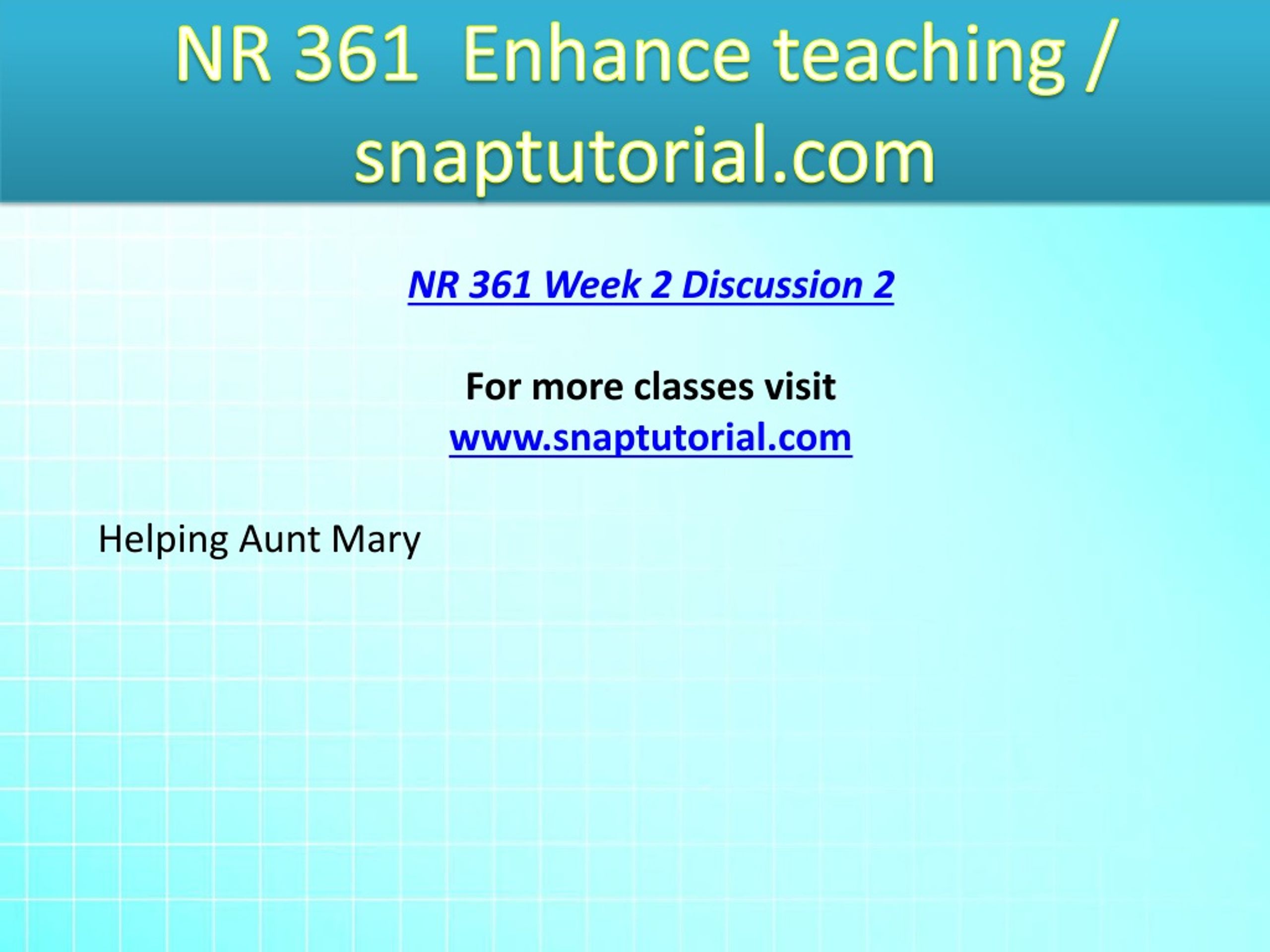 NR 361 Enhance teaching / snaptutorial.com

NR 361 Week 2 Discussion 2

For more classes visit
www.snaptutorial.com

Helping Aunt Mary